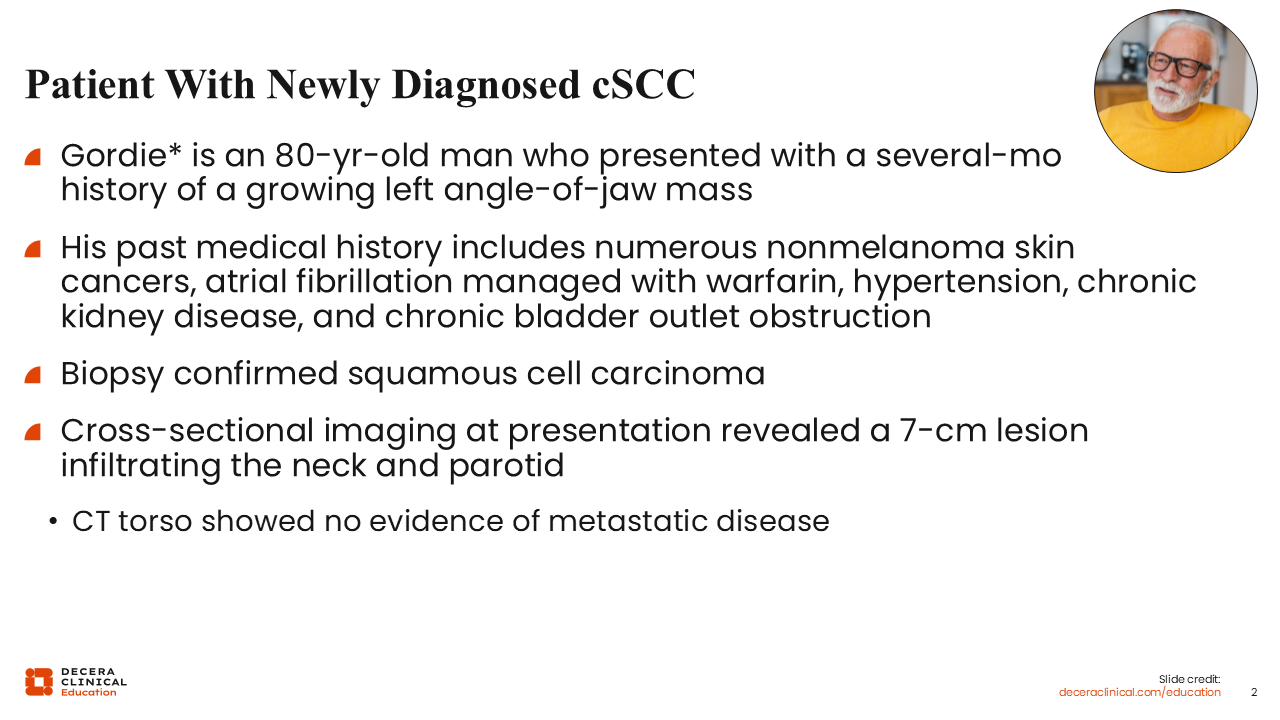 Patient With Newly Diagnosed cSCC

Gordie* is an 80-yr-old man who presented with a several-mo history of a growing left angle-of-jaw mass

His past medical history includes numerous nonmelanoma skin cancers, atrial fibrillation managed with warfarin, hypertension, chronic kidney disease, and chronic bladder outlet obstruction

Biopsy confirmed squamous cell carcinoma

Cross-sectional imaging at presentation revealed a 7-cm lesion infiltrating the neck and parotid

• CT torso showed no evidence of metastatic disease

DECERA CLINICAL Education

Slide credit:
deceraclinical.com/education 2